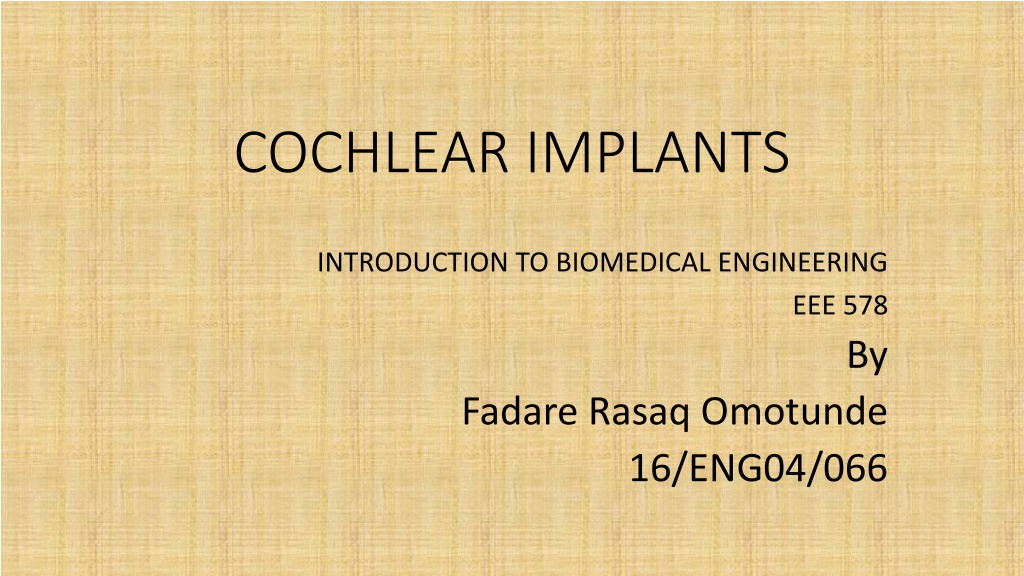 COCHLEAR IMPLANTS

INTRODUCTION TO BIOMEDICAL ENGINEERING
EEE 578

By
Fadare Rasaq Omotunde
16/ENG04/066